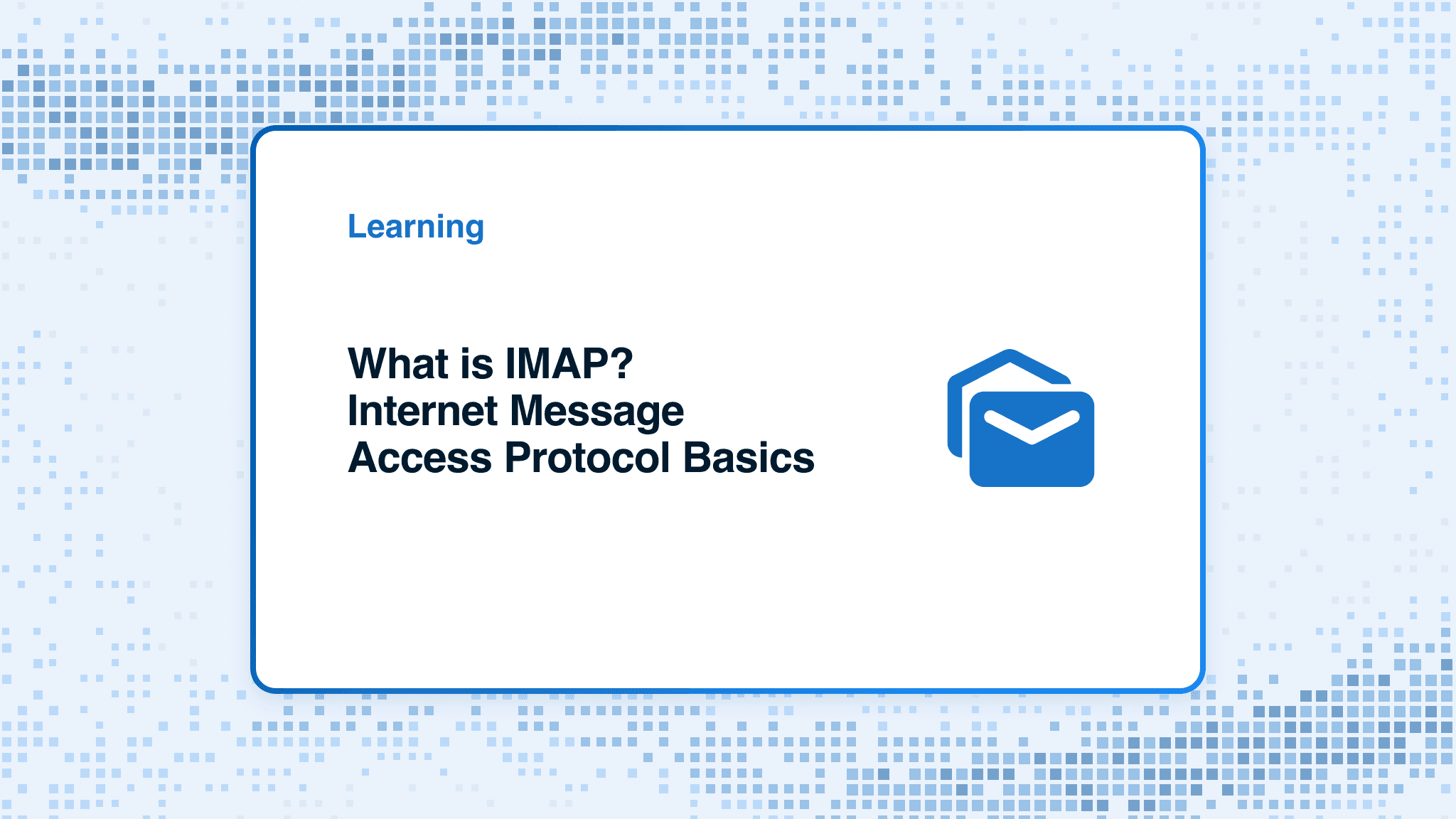 Learning

What is IMAP?
Internet Message
Access Protocol Basics